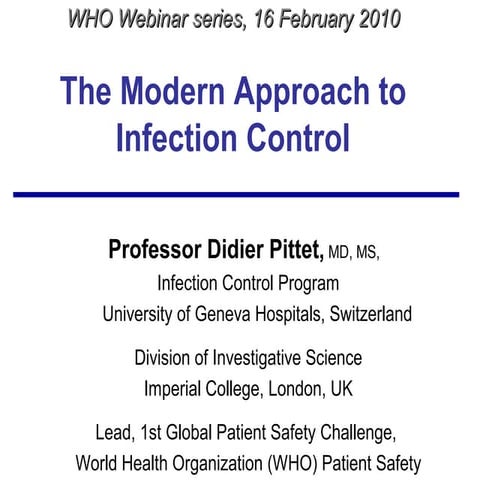 WHO Webinar series, 16 February 2010

The Modern Approach to Infection Control

Professor Didier Pittet, MD, MS,
Infection Control Program
University of Geneva Hospitals, Switzerland

Division of Investigative Science
Imperial College, London, UK

Lead, 1st Global Patient Safety Challenge,
World Health Organization (WHO) Patient Safety